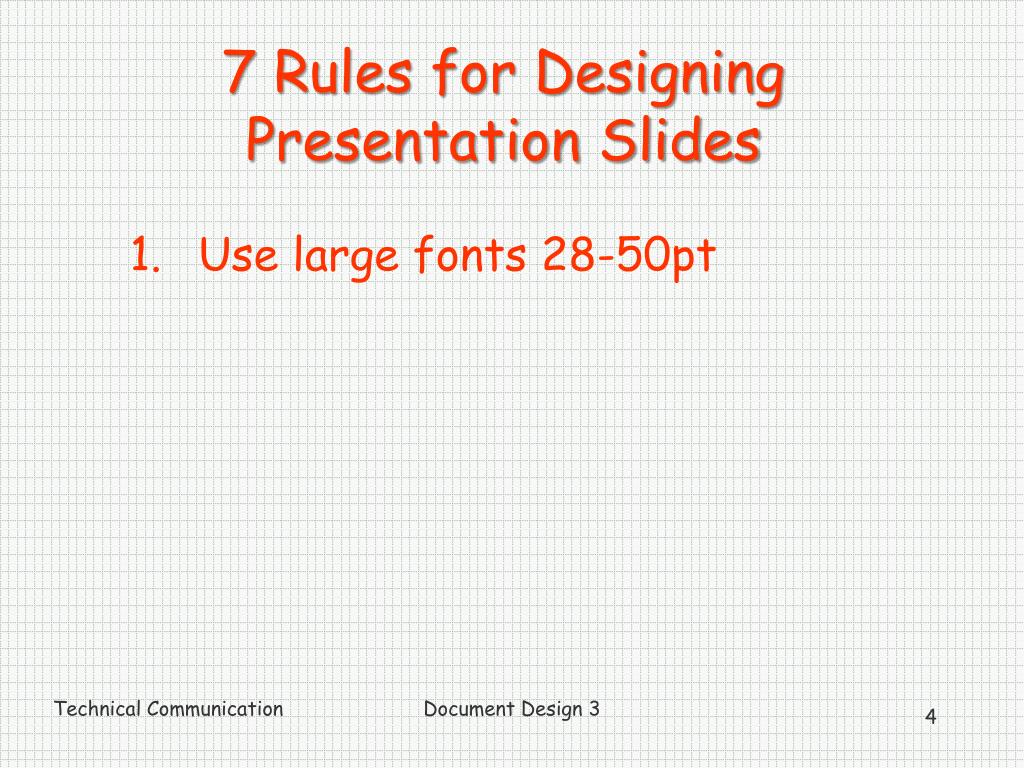 7 Rules for Designing Presentation Slides

1. Use large fonts 28-50pt

Technical Communication

Document Design 3

4